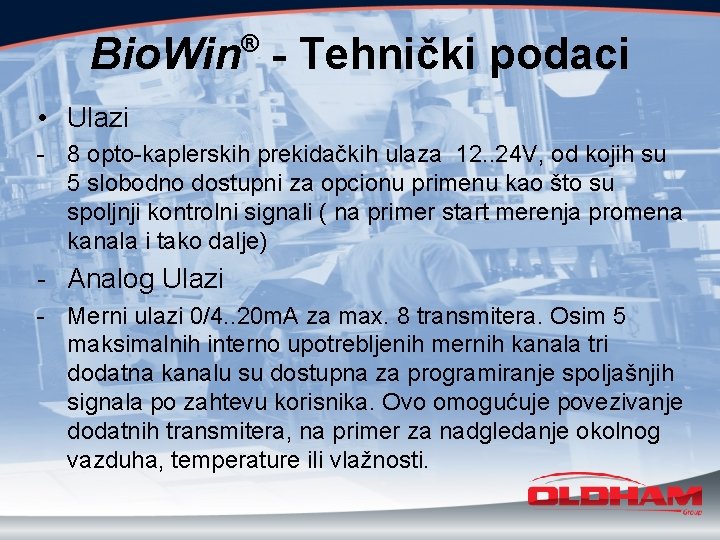 BioWin® - Tehnički podaci

• Ulazi

- 8 opto-kaplerskih prekidačkih ulaza 12..24V, od kojih su 5 slobodno dostupni za opcionu primenu kao što su spoljnji kontrolni signali ( na primer start merenja promena kanala i tako dalje)

- Analog Ulazi

- Merni ulazi 0/4..20mA za max. 8 transmitera. Osim 5 maksimalnih interno upotrebljenih mernih kanala tri dodatna kanalu su dostupna za programiranje spoljašnjih signala po zahtevu korisnika. Ovo omogućuje povezivanje dodatnih transmitera, na primer za nadgledanje okolnog vazduha, temperature ili vlažnosti.

OLDHAM
Group